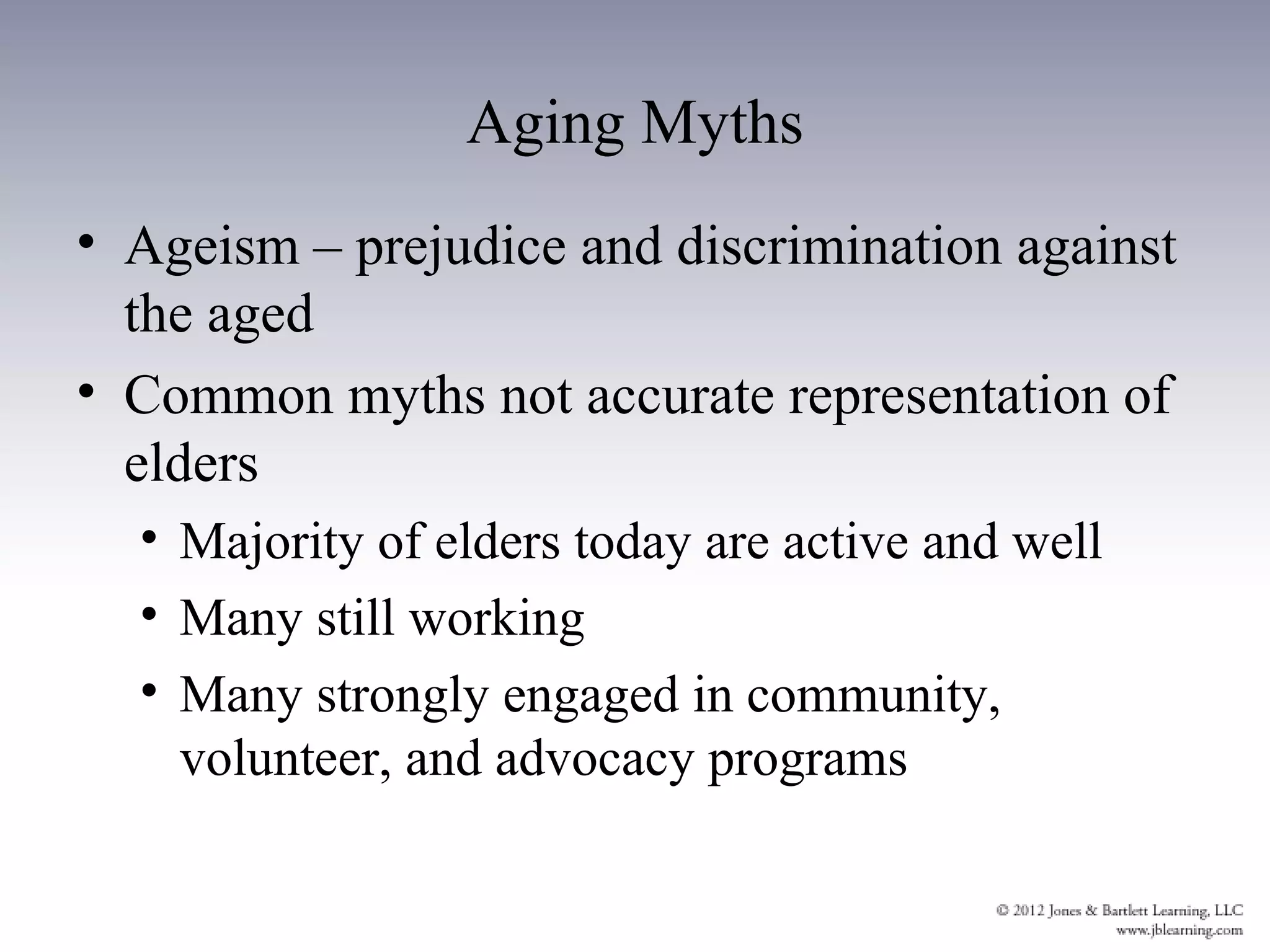 Aging Myths

• Ageism – prejudice and discrimination against the aged
• Common myths not accurate representation of elders
  • Majority of elders today are active and well
  • Many still working
  • Many strongly engaged in community, volunteer, and advocacy programs

© 2012 Jones & Bartlett Learning, LLC
www.jblearning.com